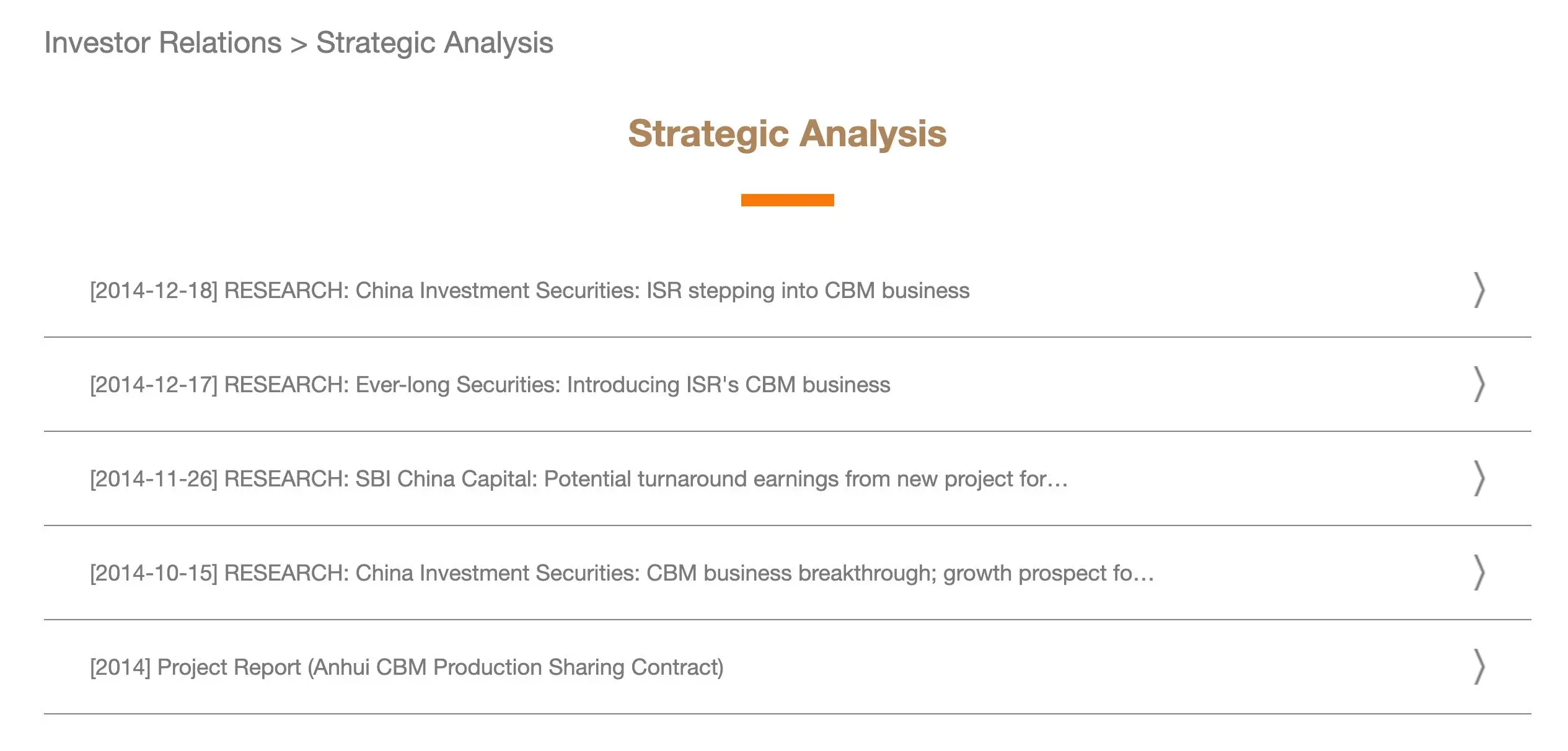 Investor Relations > Strategic Analysis

Strategic Analysis

[2014-12-18] RESEARCH: China Investment Securities: ISR stepping into CBM business

[2014-12-17] RESEARCH: Ever-long Securities: Introducing ISR's CBM business

[2014-11-26] RESEARCH: SBI China Capital: Potential turnaround earnings from new project for...

[2014-10-15] RESEARCH: China Investment Securities: CBM business breakthrough; growth prospect fo...

[2014] Project Report (Anhui CBM Production Sharing Contract)